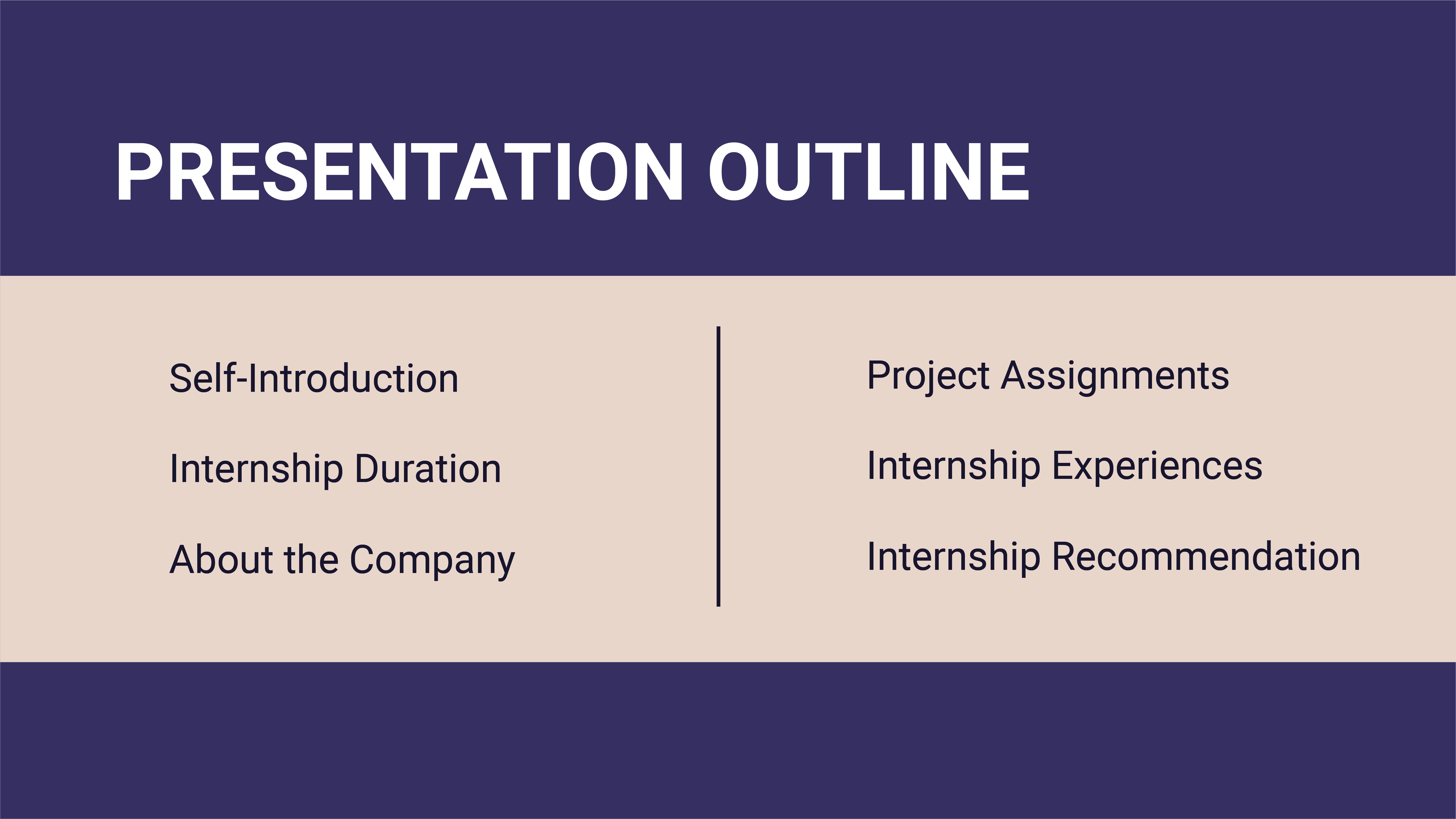 PRESENTATION OUTLINE

Self-Introduction

Internship Duration

About the Company

Project Assignments

Internship Experiences

Internship Recommendation